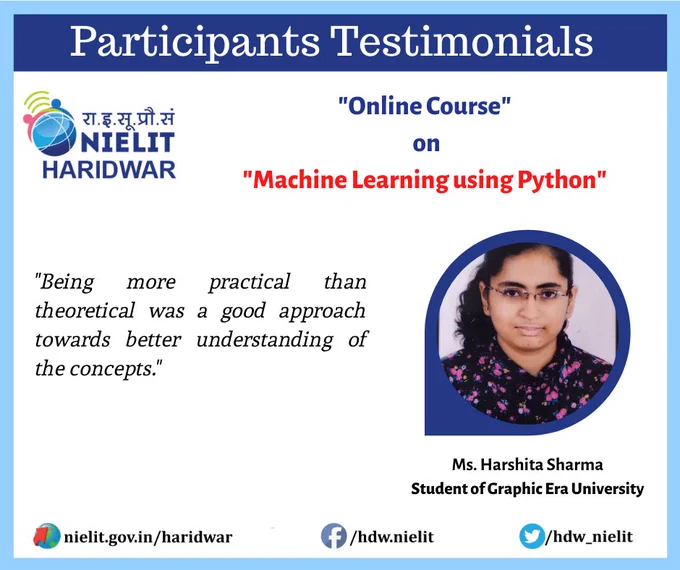 Participants Testimonials

रा.इ.सू.प्रौ.सं
NIELIT
HARIDWAR

"Online Course"
on
"Machine Learning using Python"

"Being more practical than theoretical was a good approach towards better understanding of the concepts."

Ms. Harshita Sharma
Student of Graphic Era University

nielit.gov.in/haridwar
/hdw.nielit
/hdw_nielit